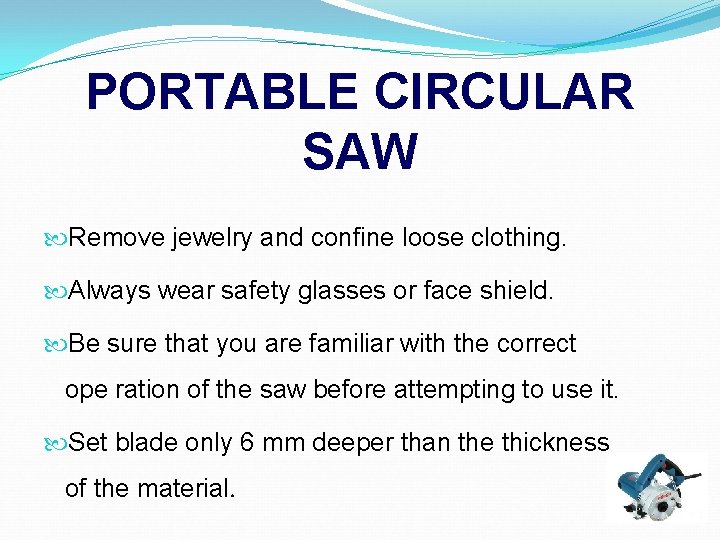 PORTABLE CIRCULAR SAW

Remove jewelry and confine loose clothing.

Always wear safety glasses or face shield.

Be sure that you are familiar with the correct ope ration of the saw before attempting to use it.

Set blade only 6 mm deeper than the thickness of the material.